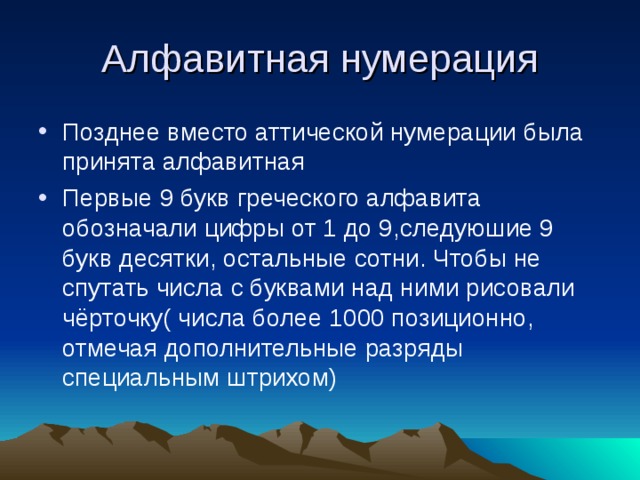 Алфавитная нумерация

• Позднее вместо аттической нумерации была принята алфавитная

• Первые 9 букв греческого алфавита обозначали цифры от 1 до 9,следуюшие 9 букв десятки, остальные сотни. Чтобы не спутать числа с буквами над ними рисовали чёрточку( числа более 1000 позиционно, отмечая дополнительные разряды специальным штрихом)